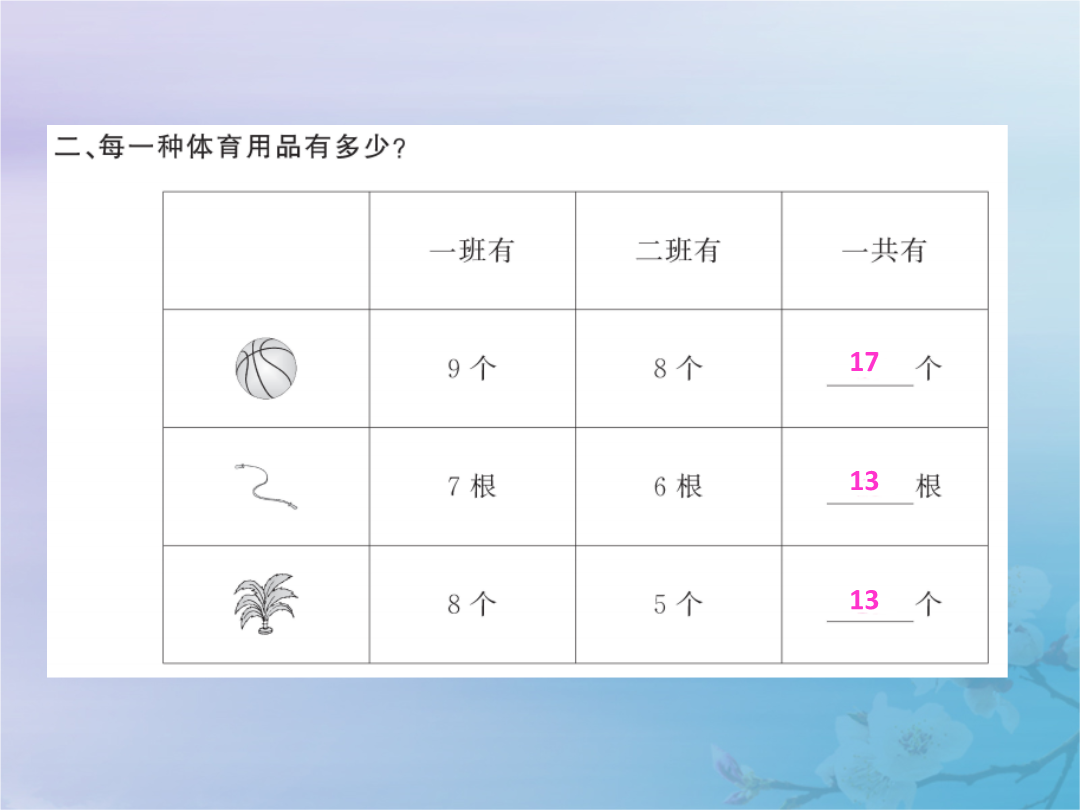 二、每一种体育用品有多少？

|  | 一班有 | 二班有 | 一共有 |
|---|---|---|---|
|  | 9 个 | 8 个 | 17 个 |
|  | 7 根 | 6 根 | 13 根 |
|  | 8 个 | 5 个 | 13 个 |